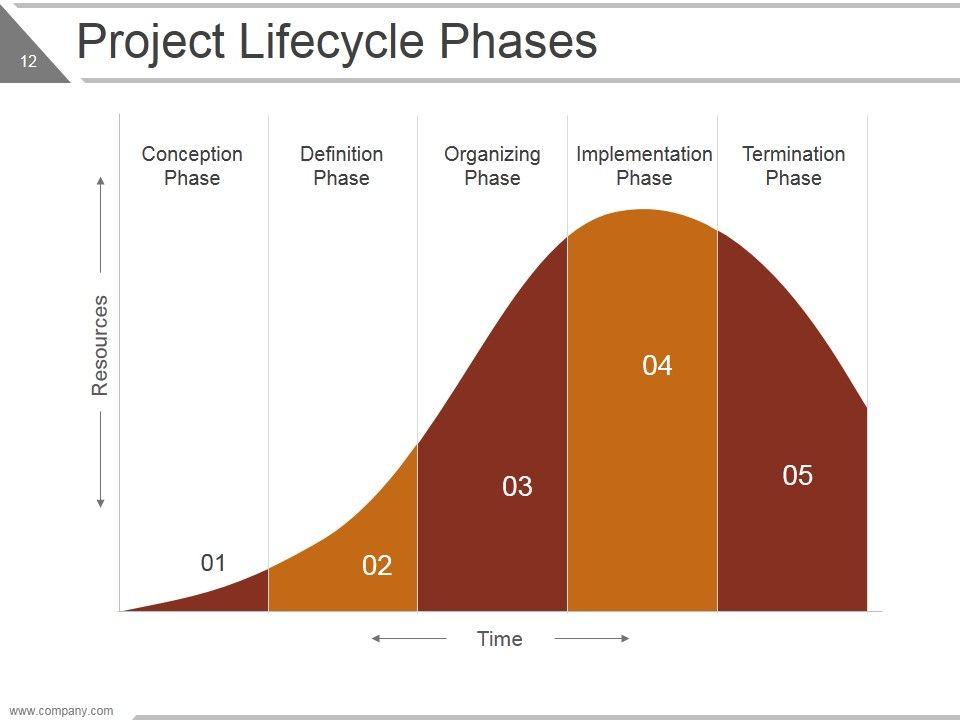 12

Project Lifecycle Phases

Conception Phase

Definition Phase

Organizing Phase

Implementation Phase

Termination Phase

Resources

01

02

03

04

05

Time

www.company.com